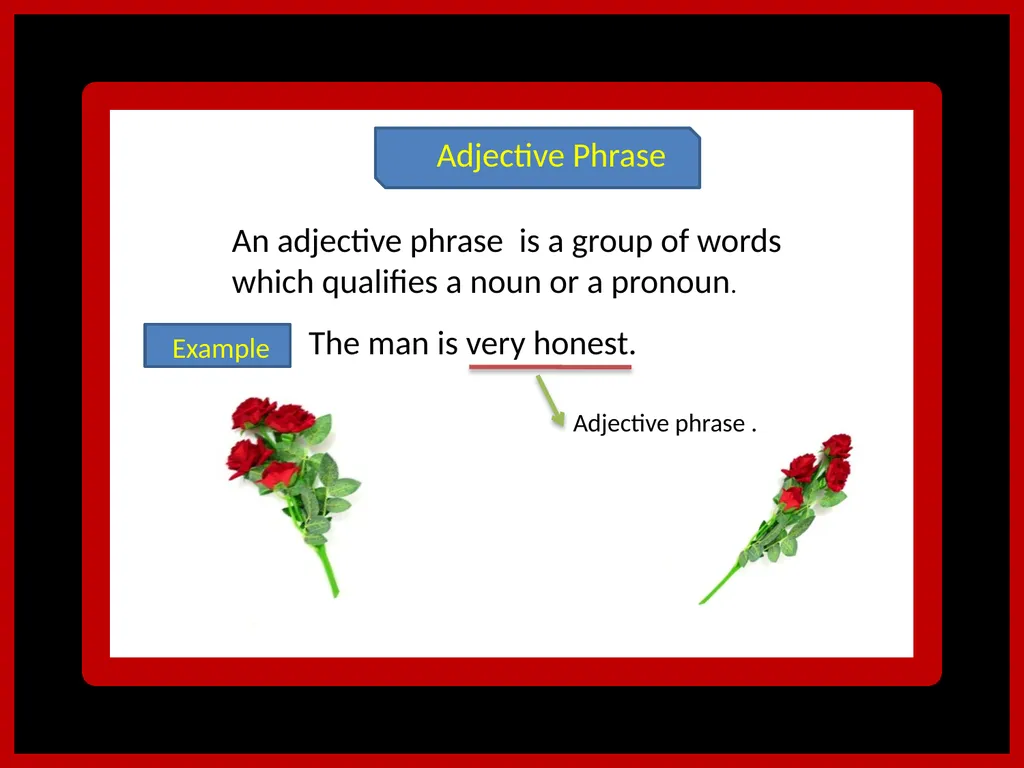 Adjective Phrase

An adjective phrase is a group of words which qualifies a noun or a pronoun.

Example

The man is very honest.

Adjective phrase .